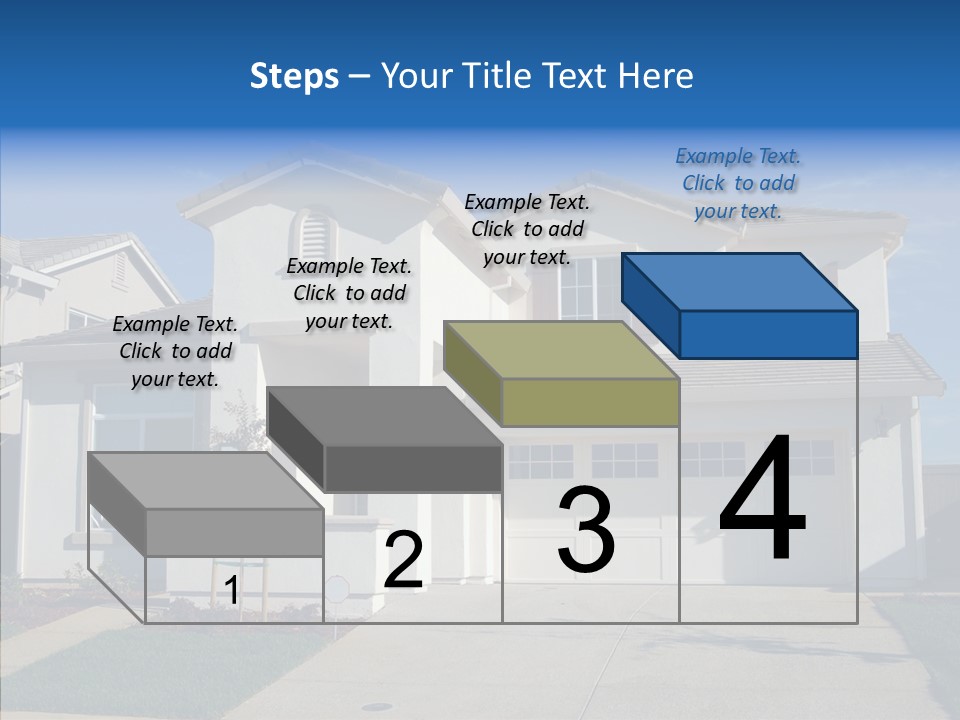 Steps – Your Title Text Here

Example Text. Click to add your text.

Example Text. Click to add your text.

Example Text. Click to add your text.

Example Text. Click to add your text.

1

2

3

4